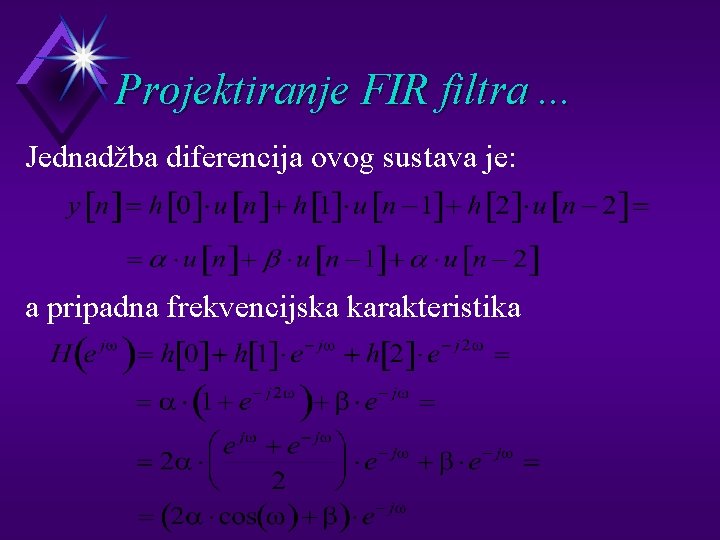 Projektiranje FIR filtra ...

Jednadžba diferencija ovog sustava je:

$y[n] = h[0] \cdot u[n] + h[1] \cdot u[n-1] + h[2] \cdot u[n-2] =$

$= \alpha \cdot u[n] + \beta \cdot u[n-1] + \alpha \cdot u[n-2]$

a pripadna frekvencijska karakteristika

$H(e^{j\omega}) = h[0] + h[1] \cdot e^{-j\omega} + h[2] \cdot e^{-j2\omega} =$

$= \alpha \cdot (1 + e^{-j2\omega}) + \beta \cdot e^{-j\omega} =$

$= 2\alpha \cdot \left( \frac{e^{j\omega} + e^{-j\omega}}{2} \right) \cdot e^{-j\omega} + \beta \cdot e^{-j\omega} =$

$= (2\alpha \cdot \cos(\omega) + \beta) \cdot e^{-j\omega}$